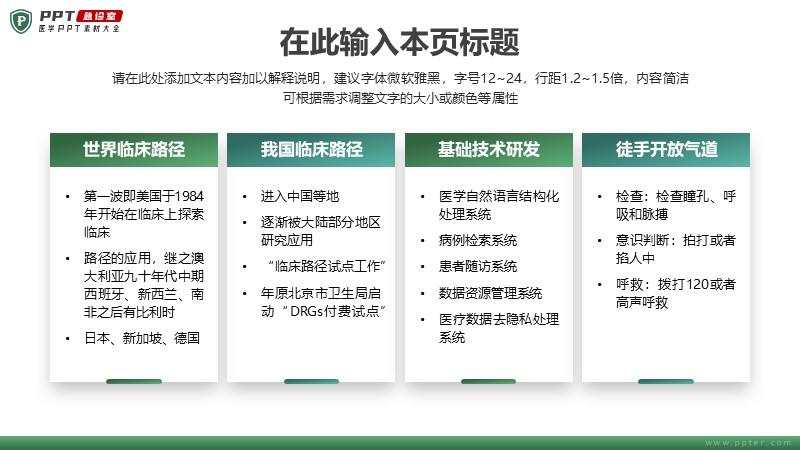 PPT 急诊室
医学PPT素材大全

在此输入本页标题

请在此处添加文本内容加以解释说明，建议字体微软雅黑，字号12~24，行距1.2~1.5倍，内容简洁
可根据需求调整文字的大小或颜色等属性

世界临床路径

• 第一波即美国于1984年开始在临床上探索临床
• 路径的应用，继之澳大利亚九十年代中期西班牙、新西兰、南非之后有比利时
• 日本、新加坡、德国

我国临床路径

• 进入中国等地
• 逐渐被大陆部分地区研究应用
• “临床路径试点工作”
• 年原北京市卫生局启动 “DRGs付费试点”

基础技术研发

• 医学自然语言结构化处理系统
• 病例检索系统
• 患者随访系统
• 数据资源管理系统
• 医疗数据去隐私处理系统

徒手开放气道

• 检查：检查瞳孔、呼吸和脉搏
• 意识判断：拍打或者掐人中
• 呼救：拨打120或者高声呼救

www.ppter.com